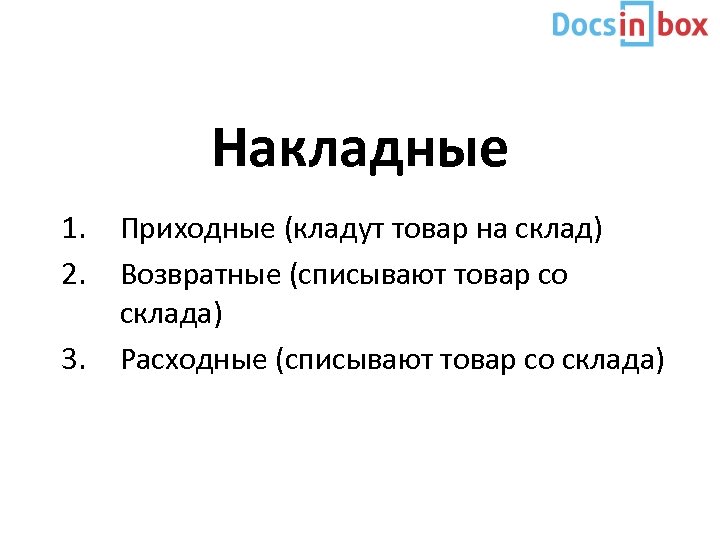 Docsinbox

Накладные

1. Приходные (кладут товар на склад)
2. Возвратные (списывают товар со склада)
3. Расходные (списывают товар со склада)